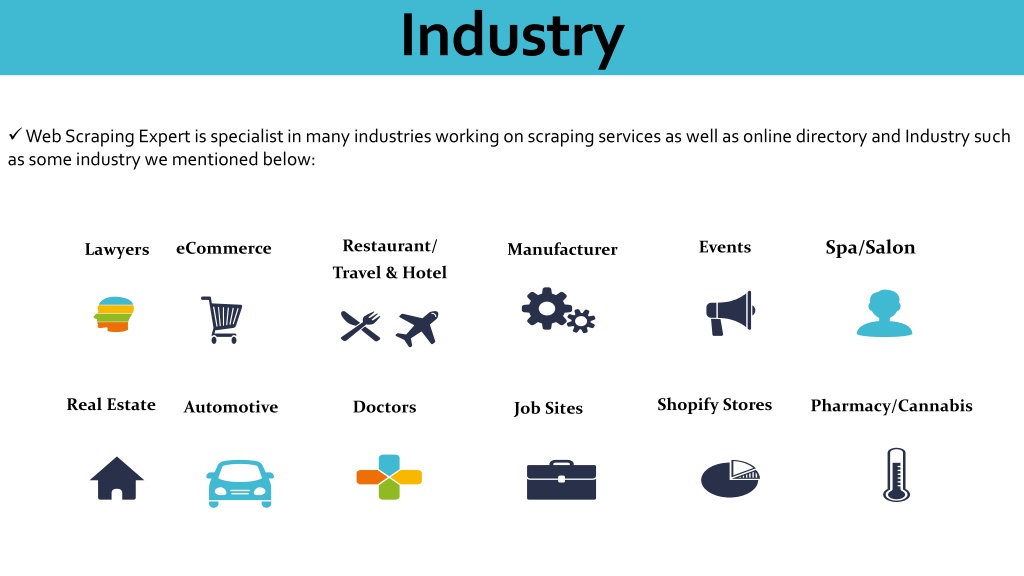 Industry

✓ Web Scraping Expert is specialist in many industries working on scraping services as well as online directory and Industry such as some industry we mentioned below:

Lawyers

eCommerce

Restaurant/ Travel & Hotel

Manufacturer

Events

Spa/Salon

Real Estate

Automotive

Doctors

Job Sites

Shopify Stores

Pharmacy/Cannabis